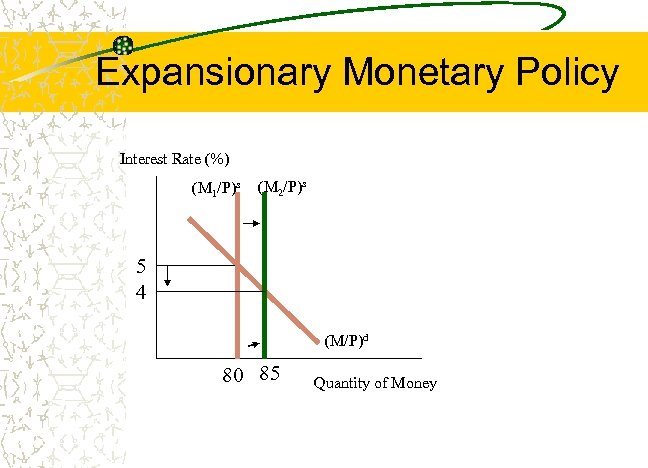 Expansionary Monetary Policy

Interest Rate (%)

$(M_1/P)^s$ $(M_2/P)^s$

5

4

$(M/P)^d$

80 85

Quantity of Money